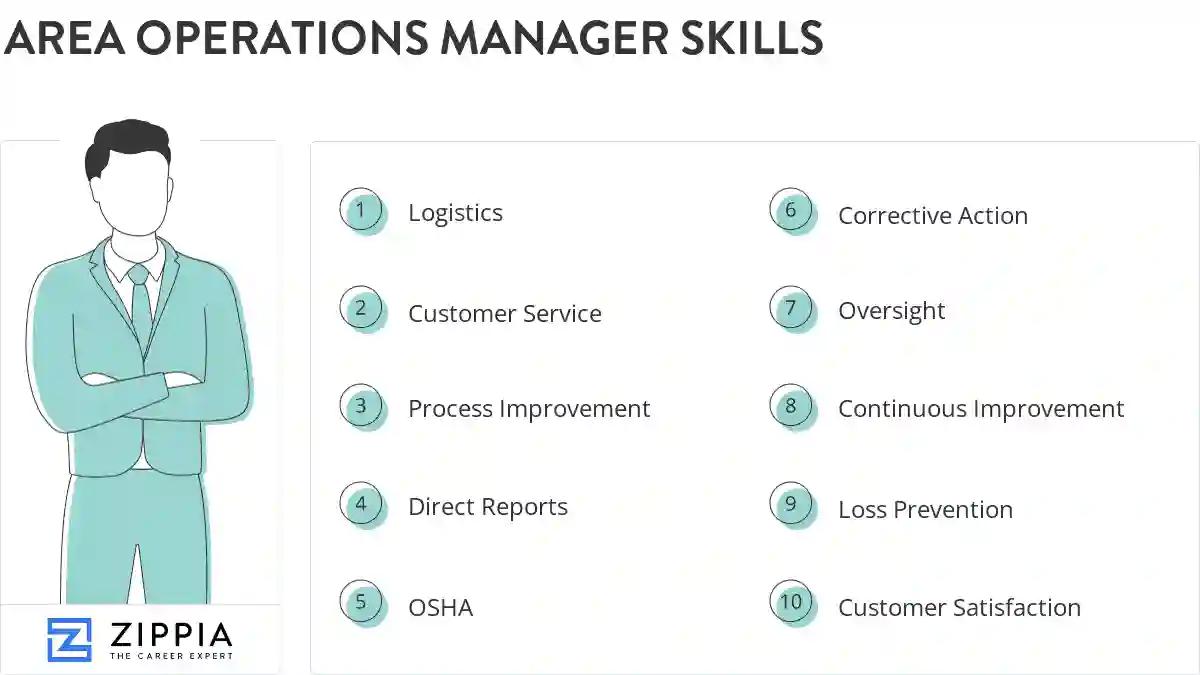 AREA OPERATIONS MANAGER SKILLS

1 Logistics
2 Customer Service
3 Process Improvement
4 Direct Reports
5 OSHA

6 Corrective Action
7 Oversight
8 Continuous Improvement
9 Loss Prevention
10 Customer Satisfaction

ZIPPIA
THE CAREER EXPERT